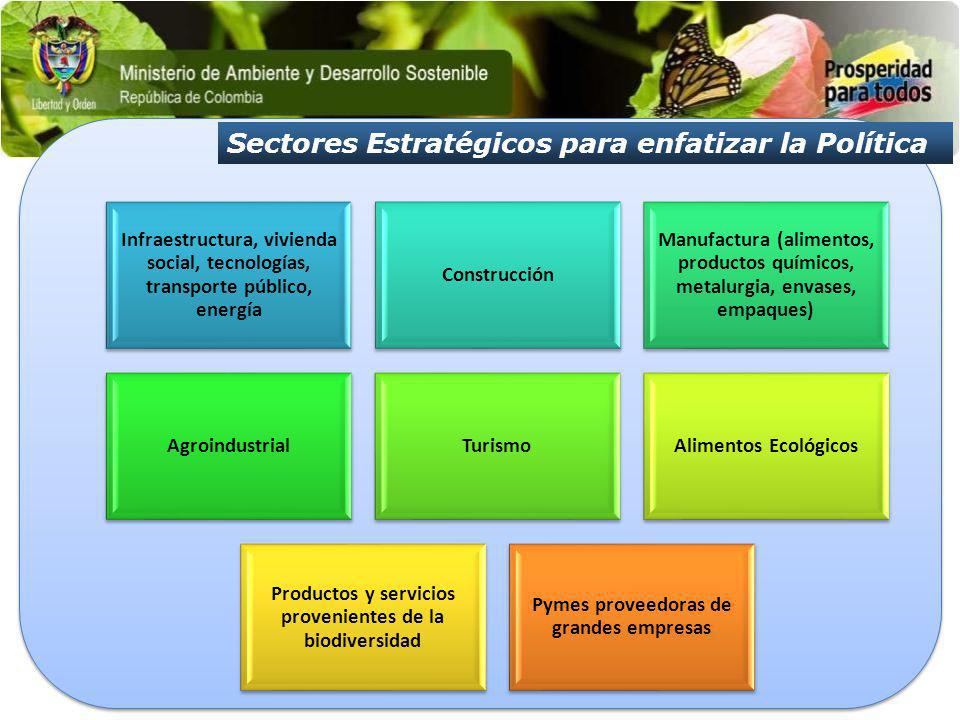 Libertad y Orden

Ministerio de Ambiente y Desarrollo Sostenible
República de Colombia

Prosperidad para todos

Sectores Estratégicos para enfatizar la Política

Infraestructura, vivienda social, tecnologías, transporte público, energía

Construcción

Manufactura (alimentos, productos químicos, metalurgia, envases, empaques)

Agroindustrial

Turismo

Alimentos Ecológicos

Productos y servicios provenientes de la biodiversidad

Pymes proveedoras de grandes empresas